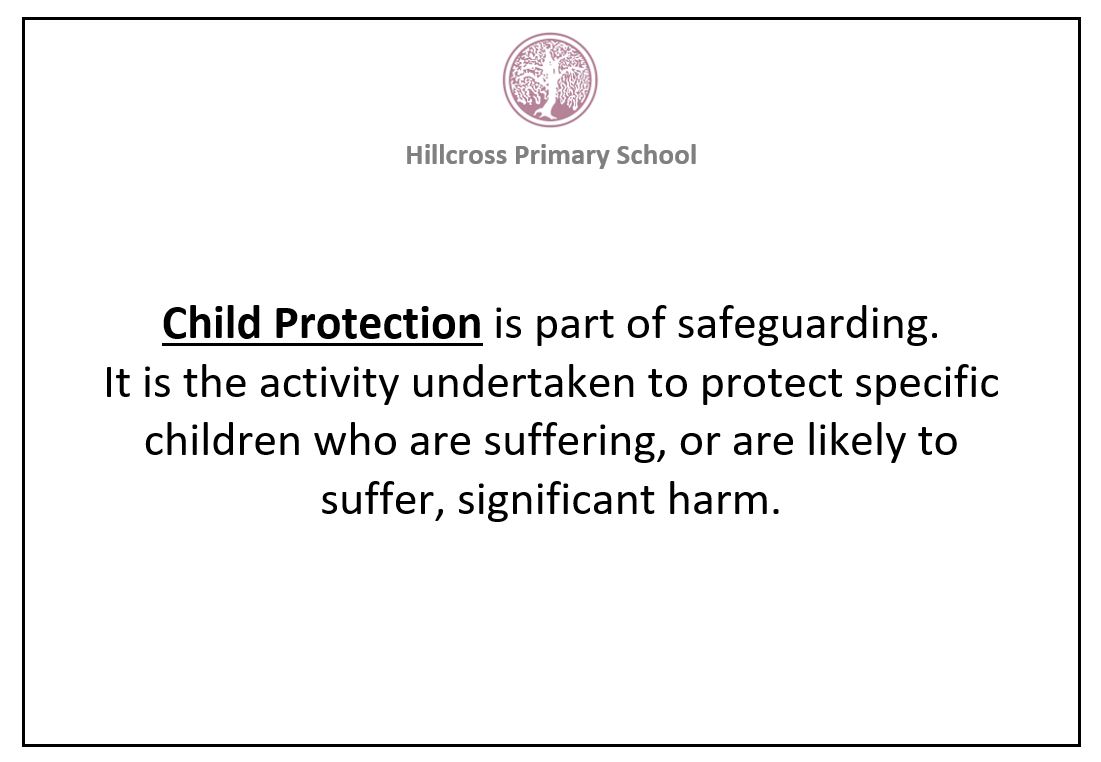 Hillcross Primary School

Child Protection is part of safeguarding. It is the activity undertaken to protect specific children who are suffering, or are likely to suffer, significant harm.